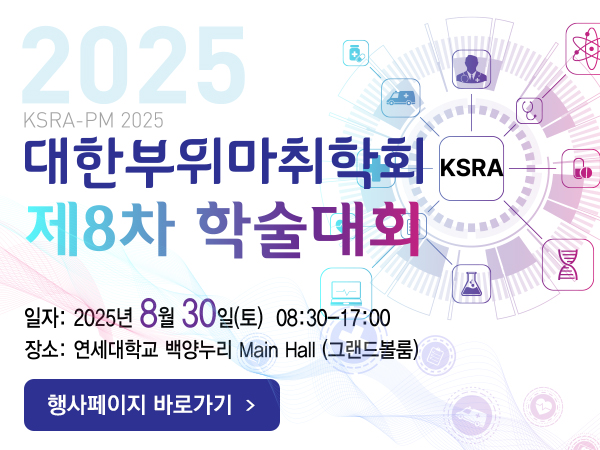 2025
KSRA-PM 2025
대한부위마취학회
제8차 학술대회

KSRA

일자: 2025년 8월 30일(토) 08:30-17:00
장소: 연세대학교 백양누리 Main Hall (그랜드볼룸)

행사페이지 바로가기 >